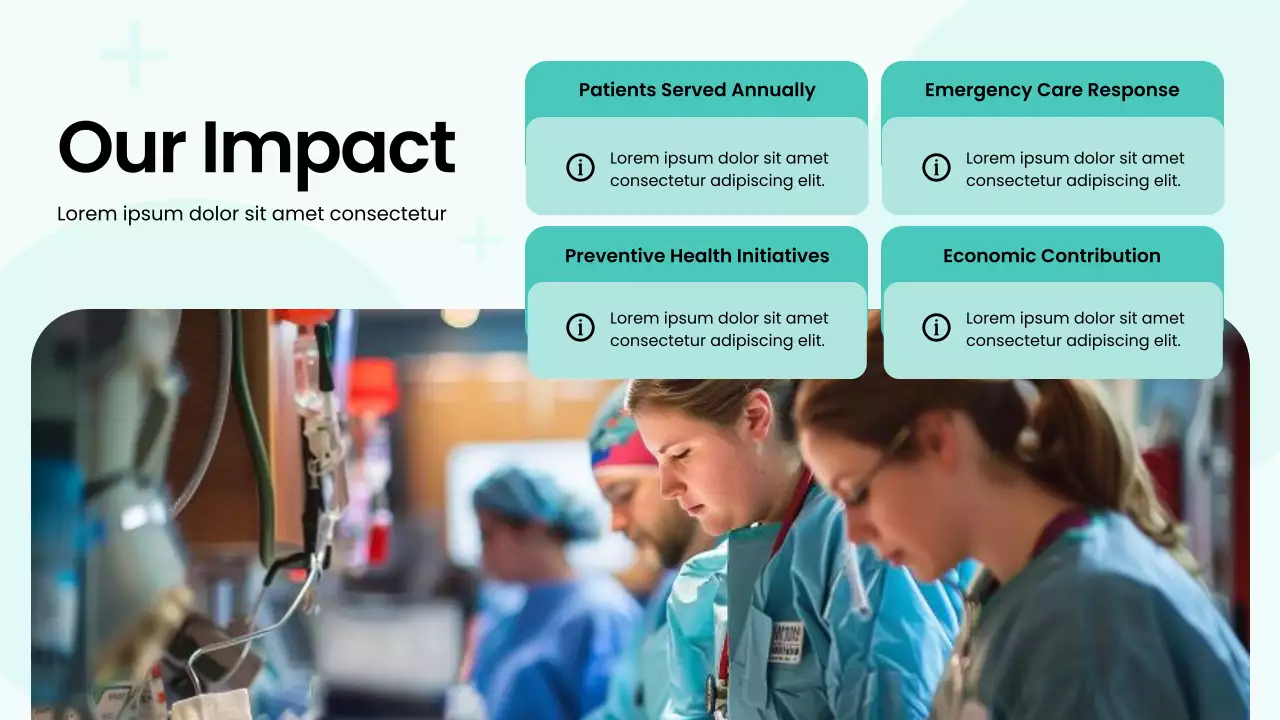 Our Impact

Lorem ipsum dolor sit amet consectetur

Patients Served Annually

Lorem ipsum dolor sit amet consectetur adipiscing elit.

Emergency Care Response

Lorem ipsum dolor sit amet consectetur adipiscing elit.

Preventive Health Initiatives

Lorem ipsum dolor sit amet consectetur adipiscing elit.

Economic Contribution

Lorem ipsum dolor sit amet consectetur adipiscing elit.